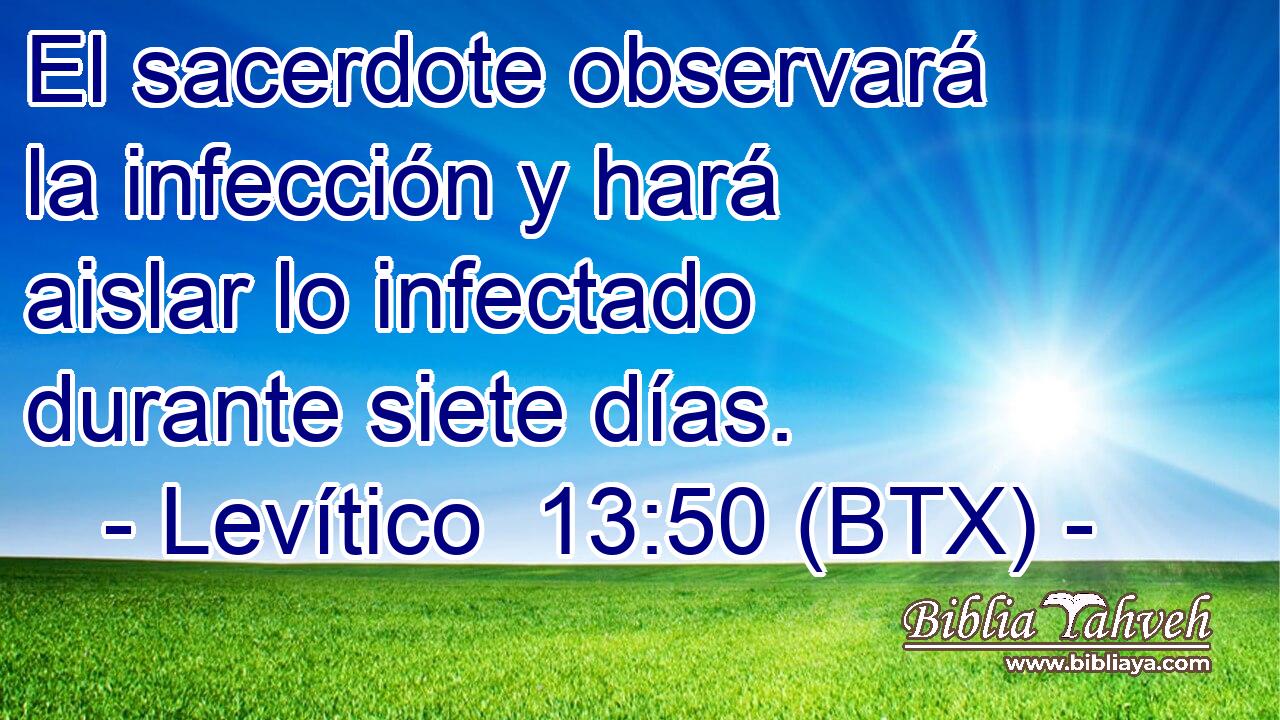 El sacerdote observará la infección y hará aislar lo infectado durante siete días.
- Levítico 13:50 (BTX) -

Biblia Yahveh
www.bibliaya.com